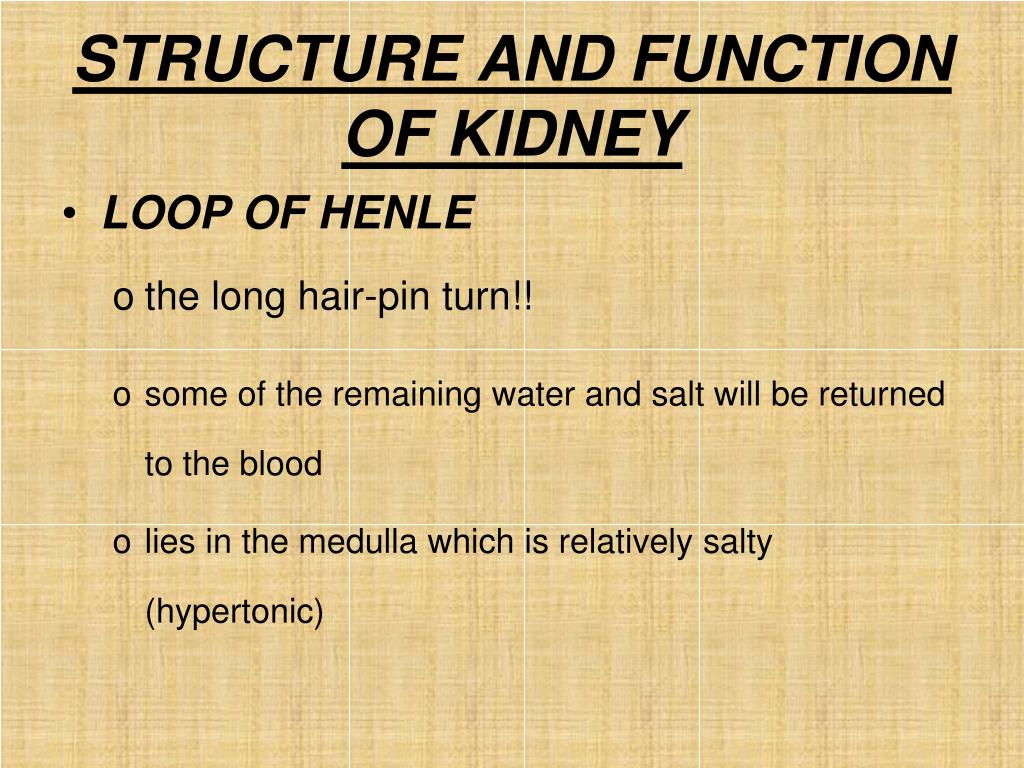 STRUCTURE AND FUNCTION OF KIDNEY

• LOOP OF HENLE

o the long hair-pin turn!!

o some of the remaining water and salt will be returned to the blood

o lies in the medulla which is relatively salty (hypertonic)